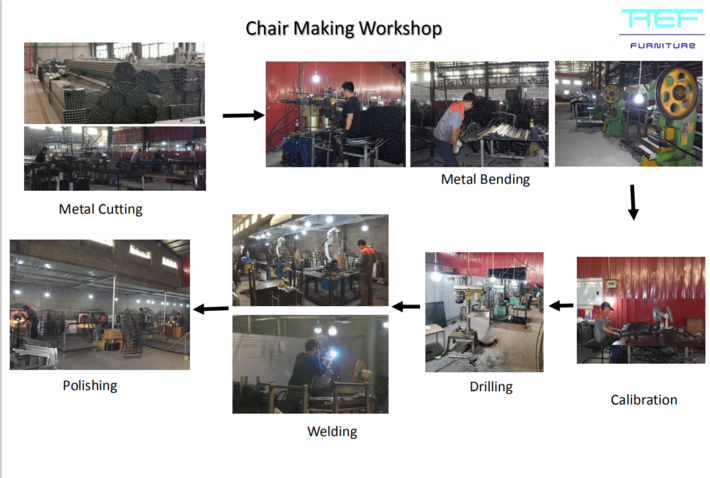 Chair Making Workshop

REF
FURNITURE

Metal Cutting

Metal Bending

Calibration

Drilling

Welding

Polishing